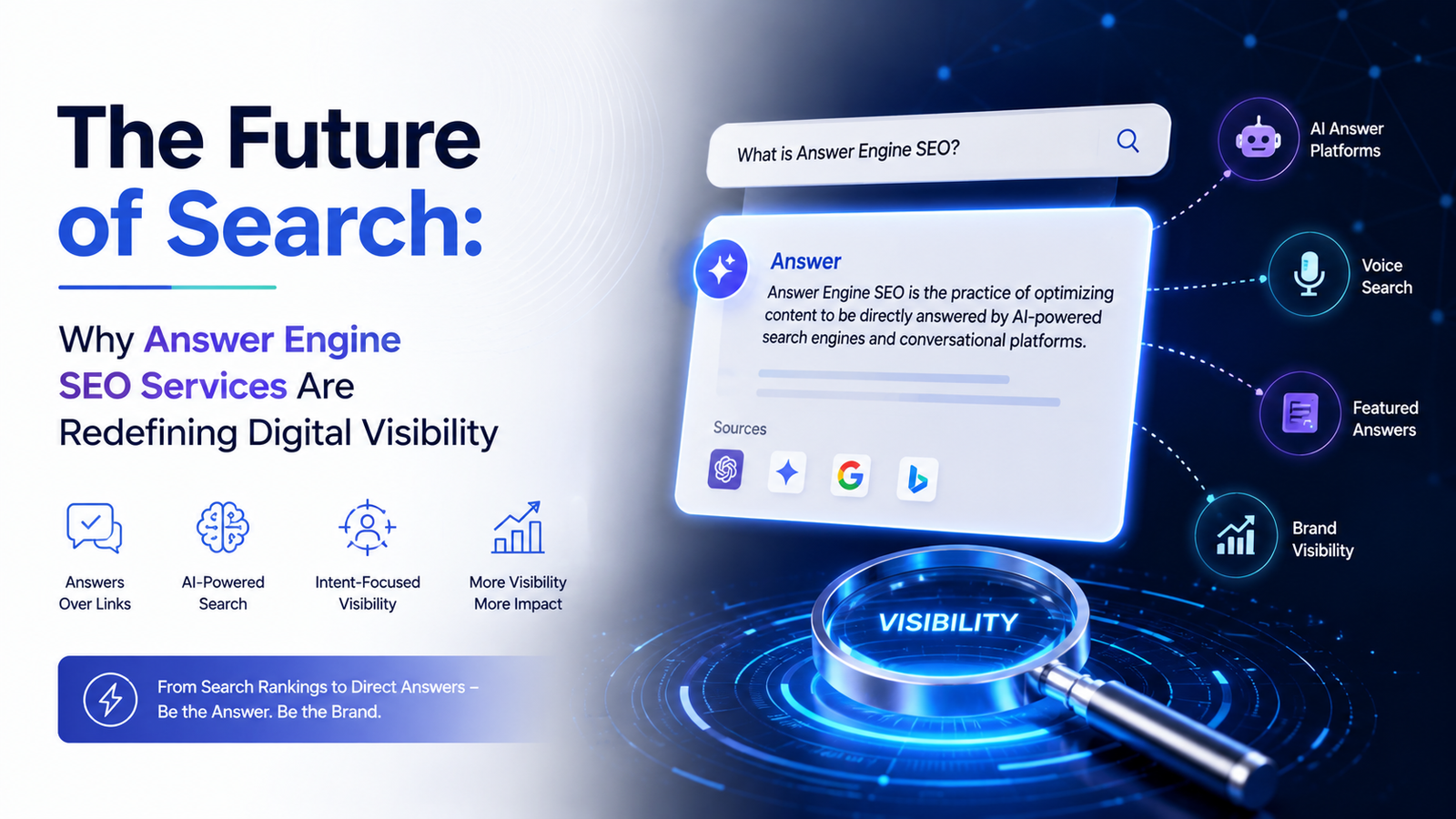 The Future of Search:

Why Answer Engine SEO Services Are Redefining Digital Visibility

Answers Over Links

AI-Powered Search

Intent-Focused Visibility

More Visibility More Impact

From Search Rankings to Direct Answers – Be the Answer. Be the Brand.

What is Answer Engine SEO?

Answer

Answer Engine SEO is the practice of optimizing content to be directly answered by AI-powered search engines and conversational platforms.

Sources

VISIBILITY

AI Answer Platforms

Voice Search

Featured Answers

Brand Visibility